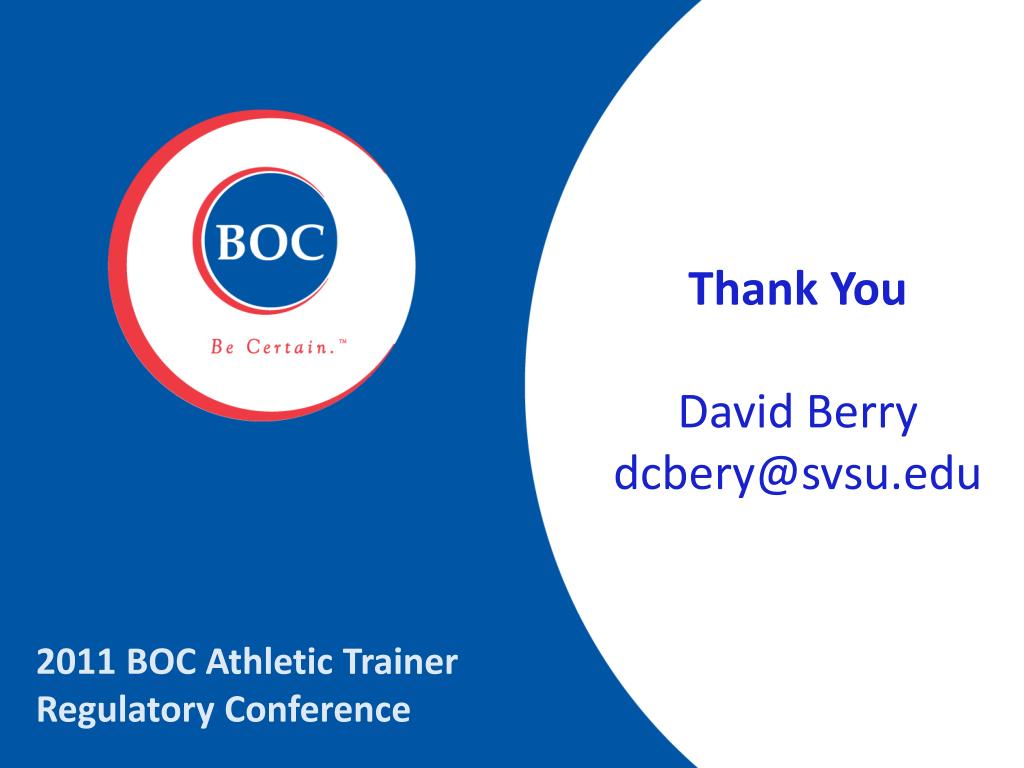 BOC

Be Certain.™

Thank You

David Berry
dcbery@svsu.edu

2011 BOC Athletic Trainer Regulatory Conference